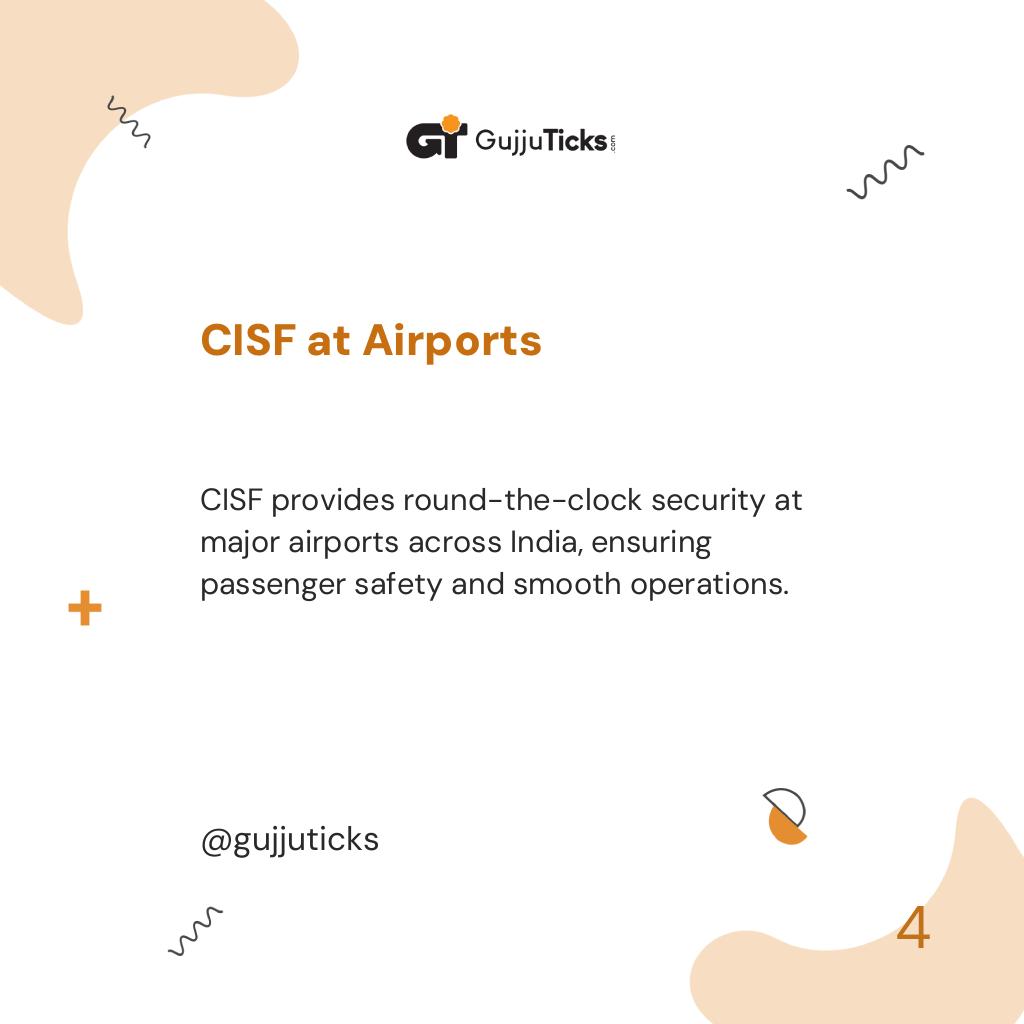 GT GujjuTicks.com

CISF at Airports

CISF provides round-the-clock security at major airports across India, ensuring passenger safety and smooth operations.

@gujjuticks

4